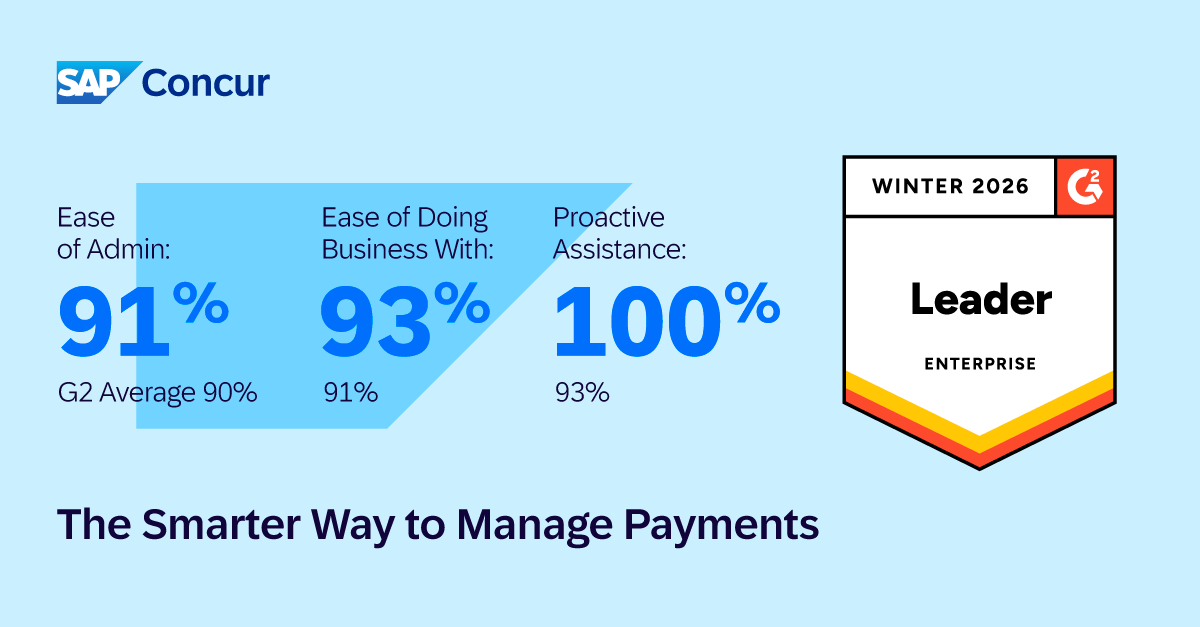 SAP Concur

Ease of Admin:
91%
G2 Average 90%

Ease of Doing Business With:
93%
91%

Proactive Assistance:
100%
93%

WINTER 2026
G2
Leader
ENTERPRISE

The Smarter Way to Manage Payments